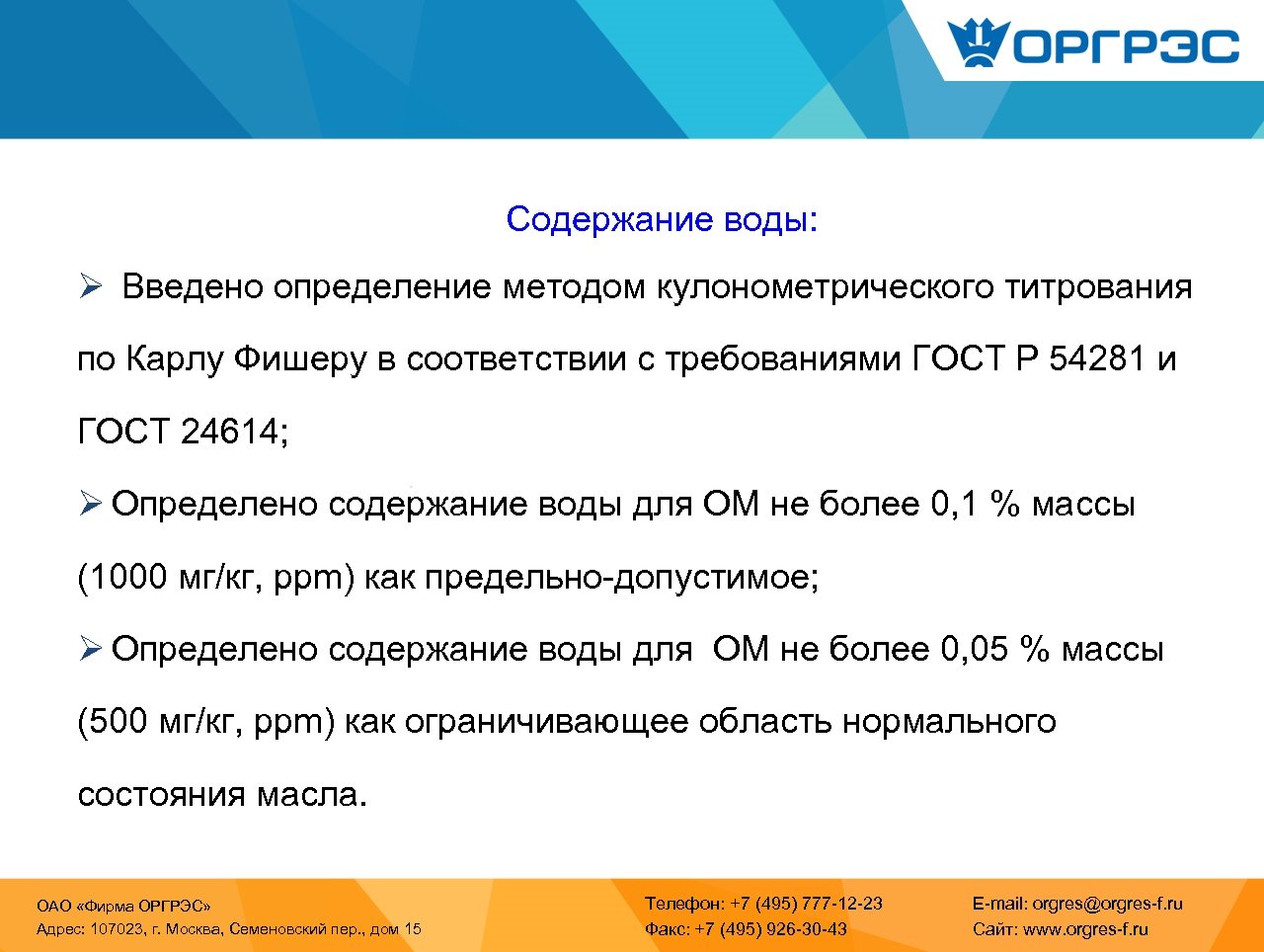 ОРГРЭС

Содержание воды:

➢ Введено определение методом кулонометрического титрования по Карлу Фишеру в соответствии с требованиями ГОСТ Р 54281 и ГОСТ 24614;

➢ Определено содержание воды для ОМ не более 0,1 % массы (1000 мг/кг, ppm) как предельно-допустимое;

➢ Определено содержание воды для ОМ не более 0,05 % массы (500 мг/кг, ppm) как ограничивающее область нормального состояния масла.

ОАО «Фирма ОРГРЭС»
Адрес: 107023, г. Москва, Семеновский пер., дом 15

Телефон: +7 (495) 777-12-23
Факс: +7 (495) 926-30-43

E-mail: orgres@orgres-f.ru
Сайт: www.orgres-f.ru